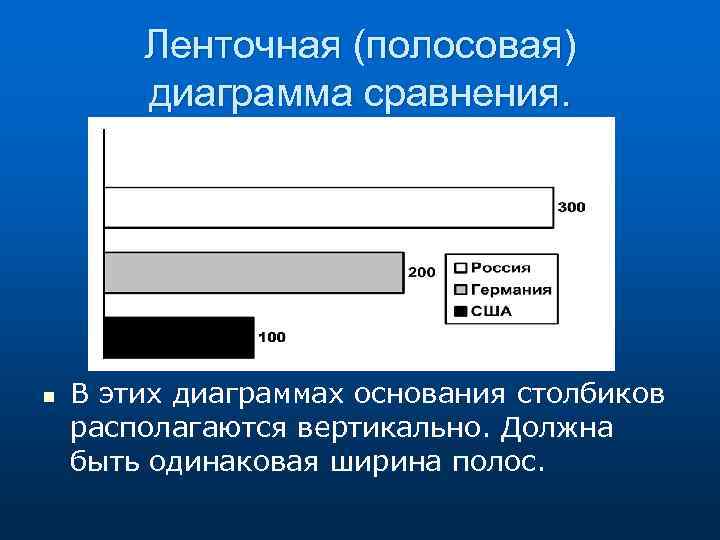 Ленточная (полосовая) диаграмма сравнения.

300

200

100

Россия
Германия
США

В этих диаграммах основания столбиков располагаются вертикально. Должна быть одинаковая ширина полос.